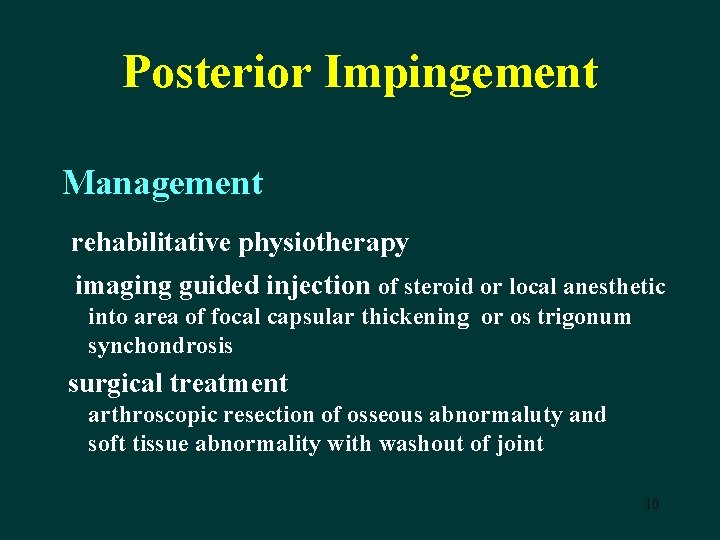 Posterior Impingement

Management

rehabilitative physiotherapy

imaging guided injection of steroid or local anesthetic into area of focal capsular thickening or os trigonum synchondrosis

surgical treatment
arthroscopic resection of osseous abnormaluty and soft tissue abnormality with washout of joint

10